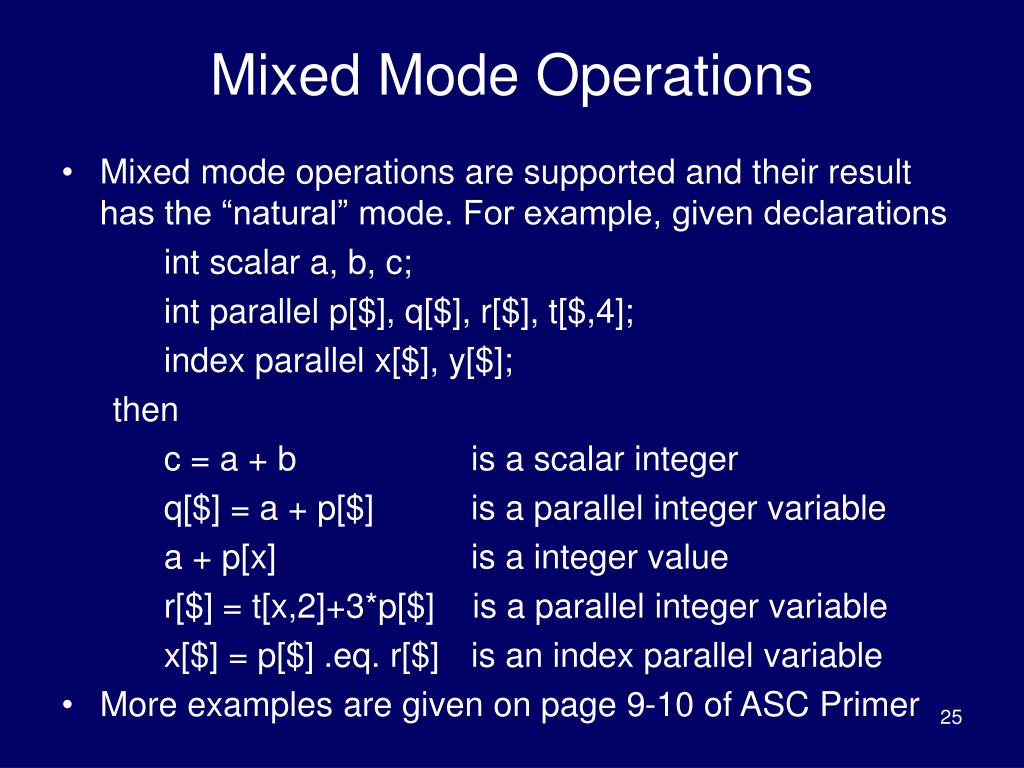 Mixed Mode Operations

• Mixed mode operations are supported and their result has the “natural” mode. For example, given declarations

int scalar a, b, c;

int parallel p[\$], q[\$], r[\$], t[\$,4];

index parallel x[\$], y[\$];

then

c = a + b is a scalar integer

q[\$] = a + p[\$] is a parallel integer variable

a + p[x] is a integer value

r[\$] = t[x,2]+3*p[\$] is a parallel integer variable

x[\$] = p[\$] .eq. r[\$] is an index parallel variable

• More examples are given on page 9-10 of ASC Primer

25